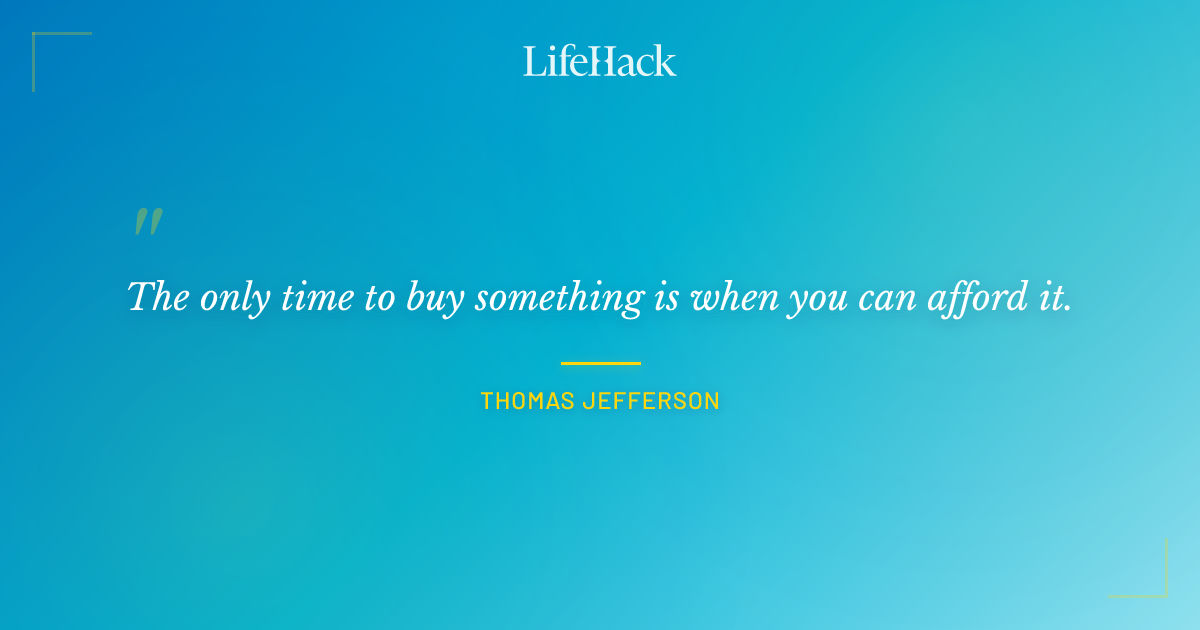 LifeHack

"

The only time to buy something is when you can afford it.

THOMAS JEFFERSON